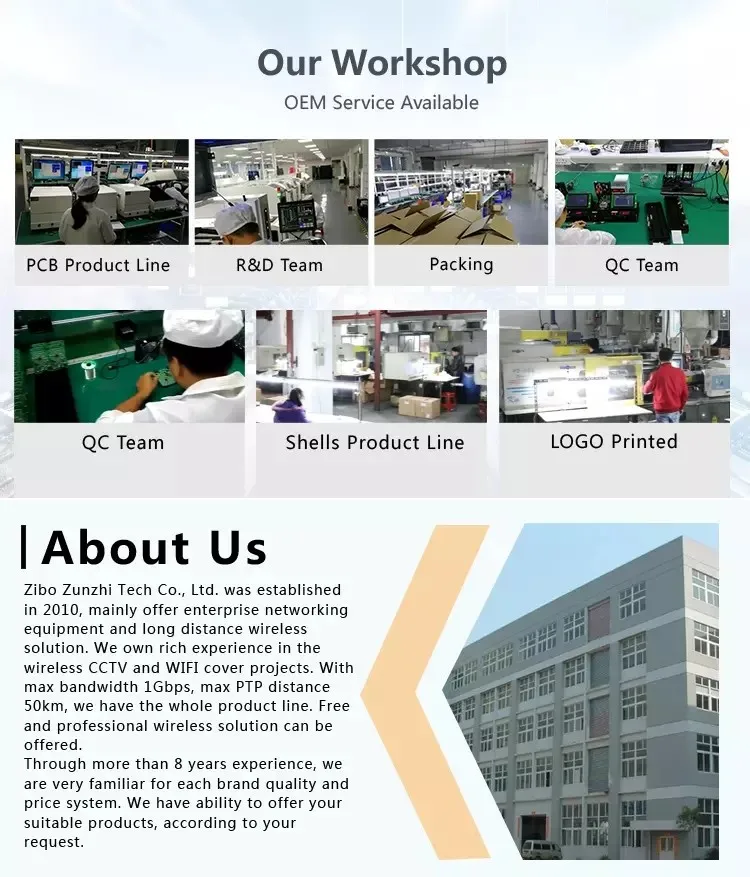 Our Workshop
OEM Service Available

PCB Product Line
R&D Team
Packing
QC Team

QC Team
Shells Product Line
LOGO Printed

About Us

Zibo Zunzhi Tech Co., Ltd. was established in 2010, mainly offer enterprise networking equipment and long distance wireless solution. We own rich experience in the wireless CCTV and WIFI cover projects. With max bandwidth 1Gbps, max PTP distance 50km, we have the whole product line. Free and professional wireless solution can be offered.
Through more than 8 years experience, we are very familiar for each brand quality and price system. We have ability to offer your suitable products, according to your request.